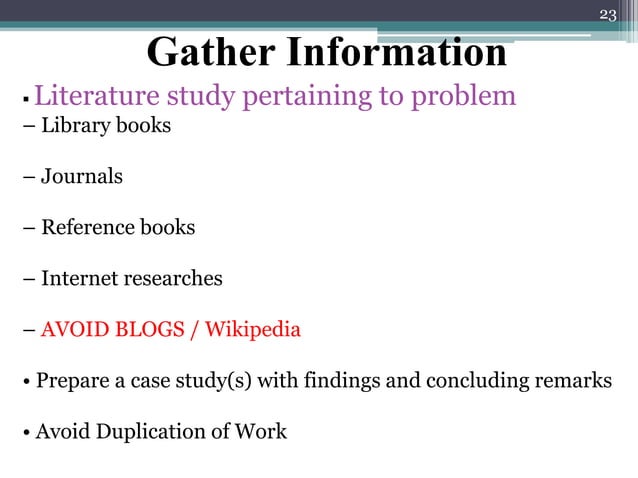 23

Gather Information

▪ Literature study pertaining to problem

– Library books

– Journals

– Reference books

– Internet researches

– AVOID BLOGS / Wikipedia

• Prepare a case study(s) with findings and concluding remarks

• Avoid Duplication of Work